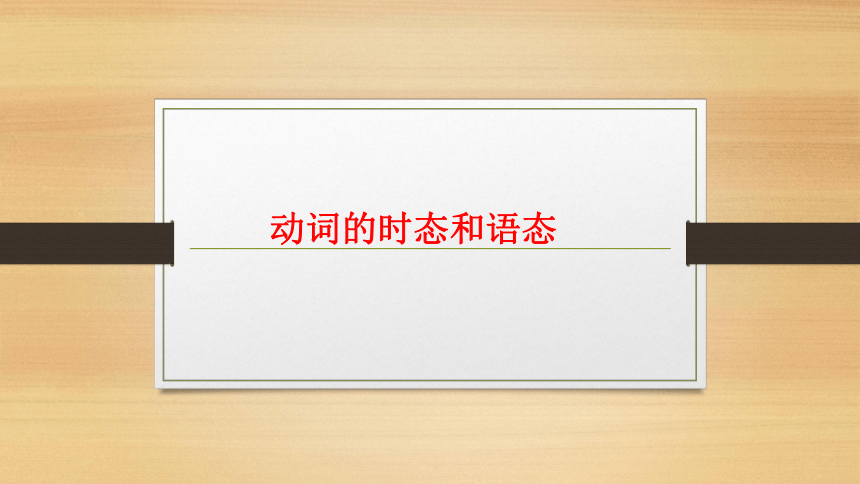 动词的时态和语态